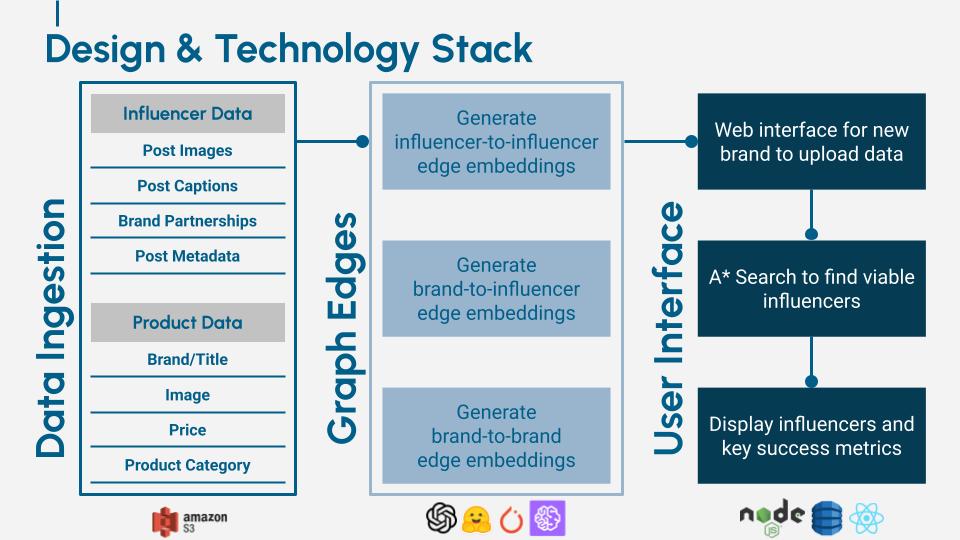 Design & Technology Stack

Data Ingestion

Influencer Data
Post Images
Post Captions
Brand Partnerships
Post Metadata

Product Data
Brand/Title
Image
Price
Product Category

amazon S3

Graph Edges

Generate influencer-to-influencer edge embeddings

Generate brand-to-influencer edge embeddings

Generate brand-to-brand edge embeddings

User Interface

Web interface for new brand to upload data

A* Search to find viable influencers

Display influencers and key success metrics

node JS